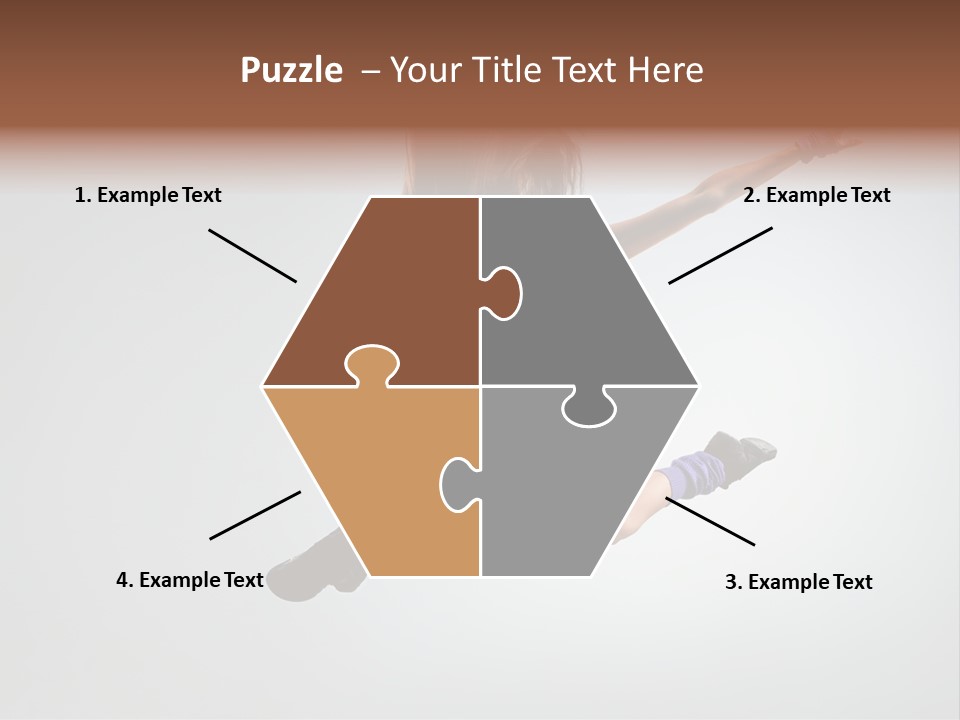 Puzzle – Your Title Text Here

1. Example Text

2. Example Text

4. Example Text

3. Example Text